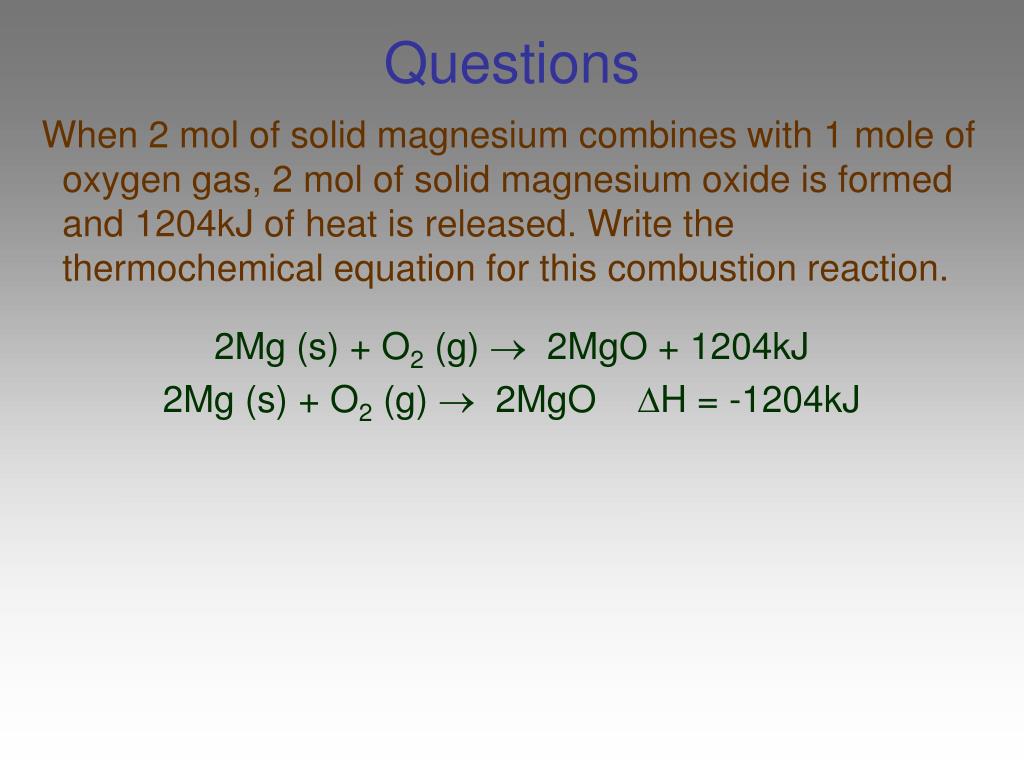 Questions

When 2 mol of solid magnesium combines with 1 mole of oxygen gas, 2 mol of solid magnesium oxide is formed and 1204kJ of heat is released. Write the thermochemical equation for this combustion reaction.

$2Mg\ (s) + O_2\ (g) \rightarrow 2MgO + 1204kJ$

$2Mg\ (s) + O_2\ (g) \rightarrow 2MgO \quad \Delta H = -1204kJ$